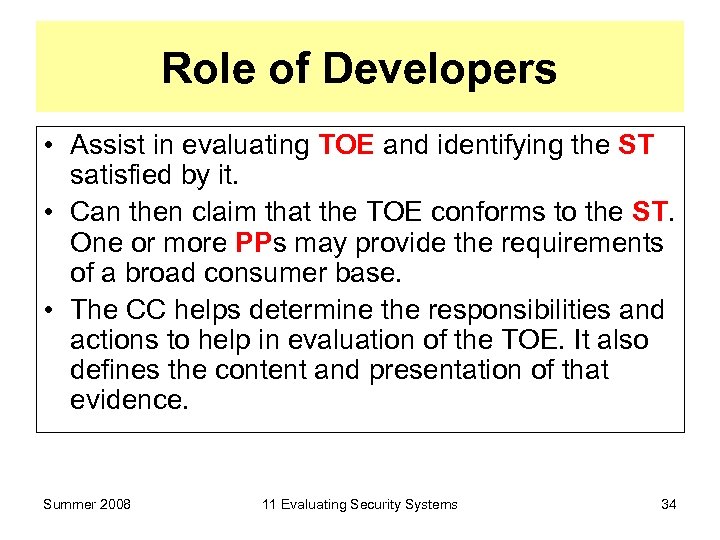 Role of Developers

• Assist in evaluating TOE and identifying the ST satisfied by it.

• Can then claim that the TOE conforms to the ST. One or more PPs may provide the requirements of a broad consumer base.

• The CC helps determine the responsibilities and actions to help in evaluation of the TOE. It also defines the content and presentation of that evidence.

Summer 2008

11 Evaluating Security Systems

34